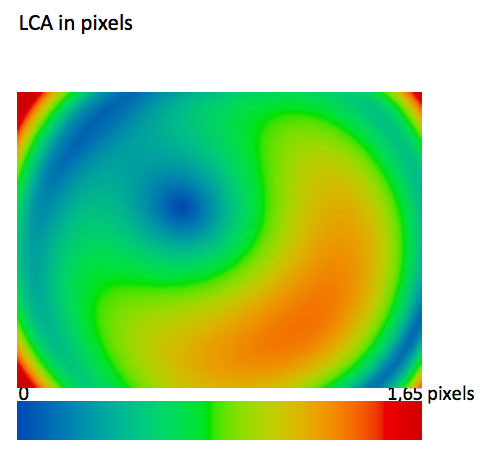 LCA in pixels

0

1,65 pixels